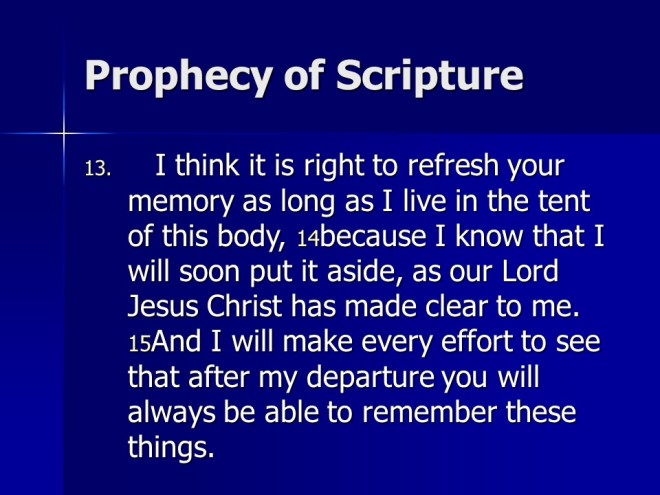 Prophecy of Scripture

13. I think it is right to refresh your memory as long as I live in the tent of this body, 14because I know that I will soon put it aside, as our Lord Jesus Christ has made clear to me. 15And I will make every effort to see that after my departure you will always be able to remember these things.